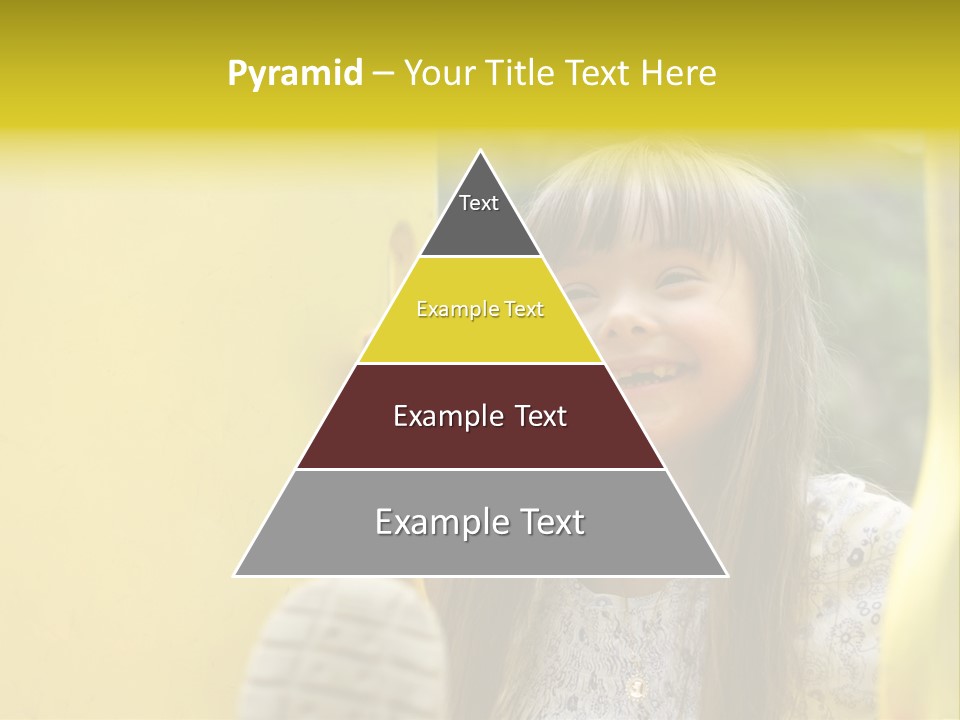 Pyramid – Your Title Text Here

Text

Example Text

Example Text

Example Text